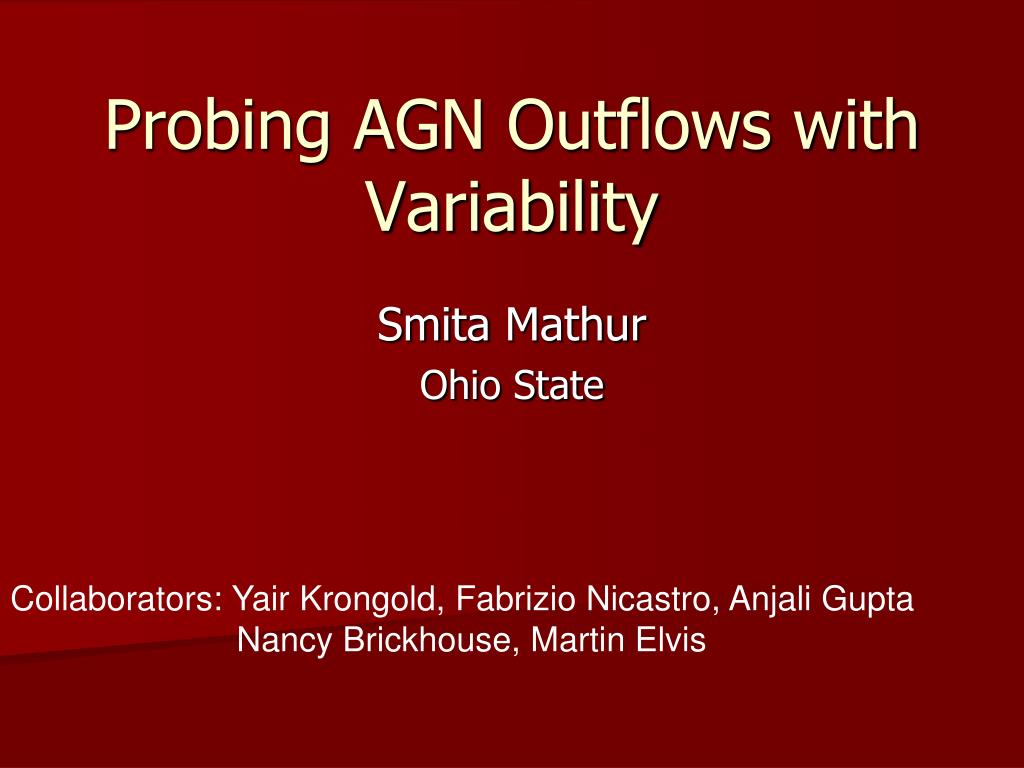 Probing AGN Outflows with Variability

Smita Mathur

Ohio State

Collaborators: Yair Krongold, Fabrizio Nicastro, Anjali Gupta
Nancy Brickhouse, Martin Elvis